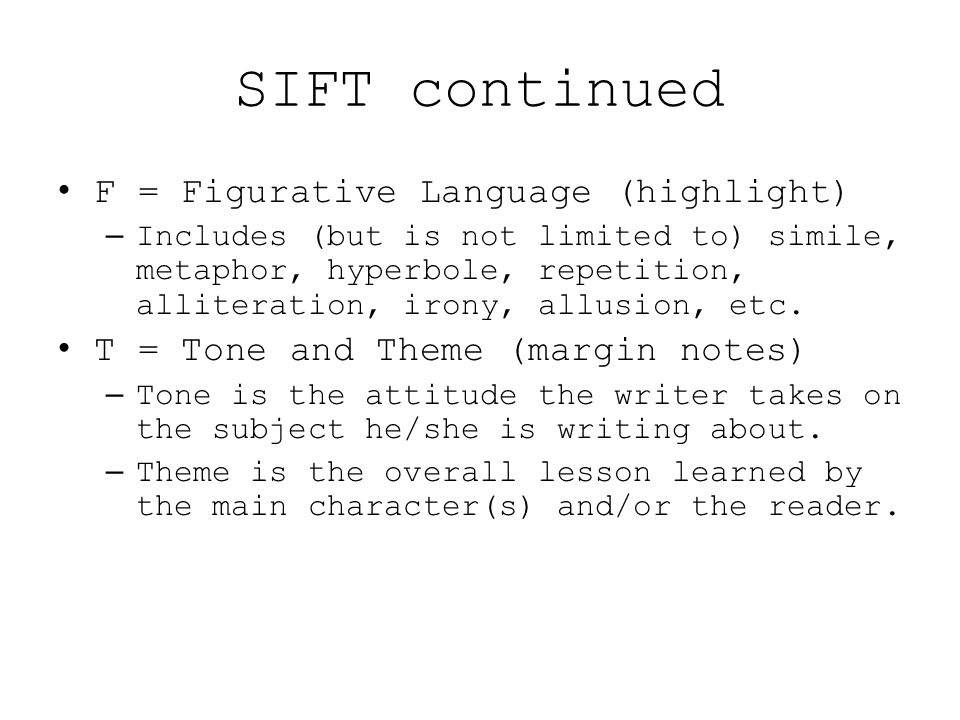 SIFT continued

• F = Figurative Language (highlight)
– Includes (but is not limited to) simile, metaphor, hyperbole, repetition, alliteration, irony, allusion, etc.

• T = Tone and Theme (margin notes)
– Tone is the attitude the writer takes on the subject he/she is writing about.
– Theme is the overall lesson learned by the main character(s) and/or the reader.